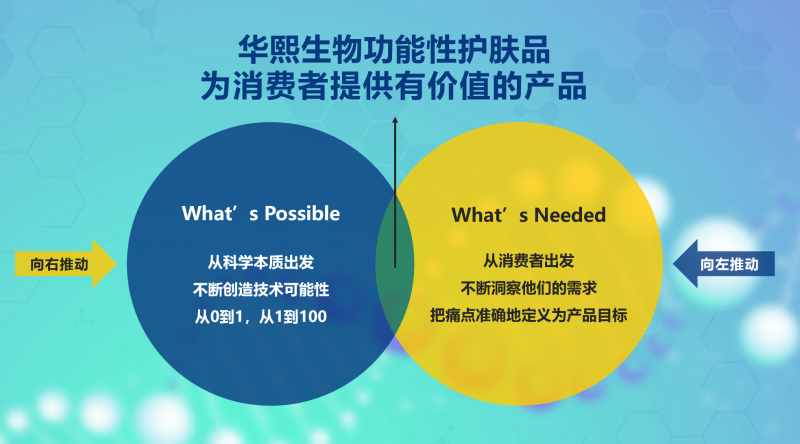 华熙生物功能性护肤品
为消费者提供有价值的产品

向右推动

What’s Possible

从科学本质出发
不断创造技术可能性
从0到1，从1到100

What’s Needed

从消费者出发
不断洞察他们的需求
把痛点准确地定义为产品目标

向左推动